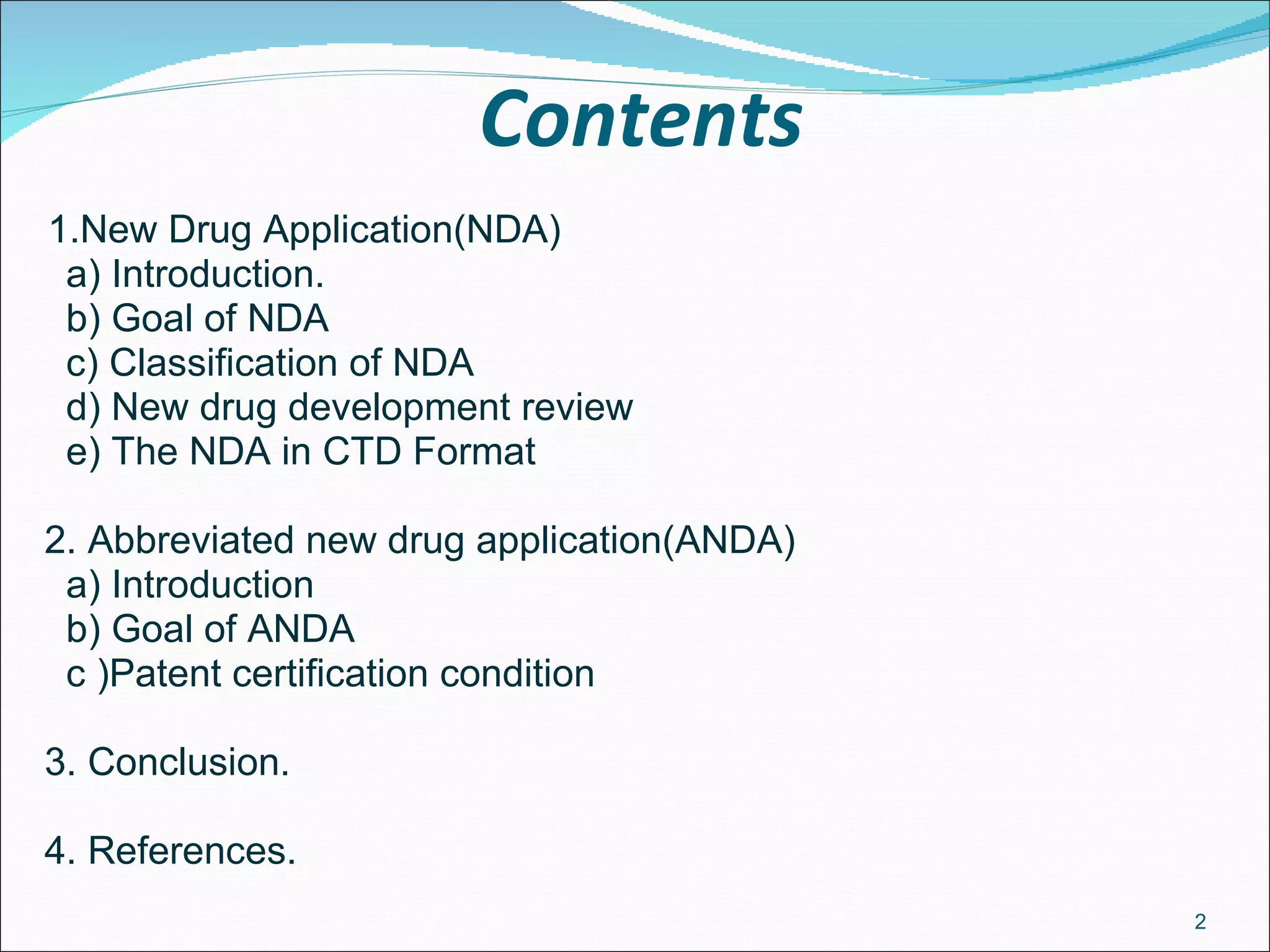 Contents

1.New Drug Application(NDA)
a) Introduction.
b) Goal of NDA
c) Classification of NDA
d) New drug development review
e) The NDA in CTD Format

2. Abbreviated new drug application(ANDA)
a) Introduction
b) Goal of ANDA
c )Patent certification condition

3. Conclusion.

4. References.

2